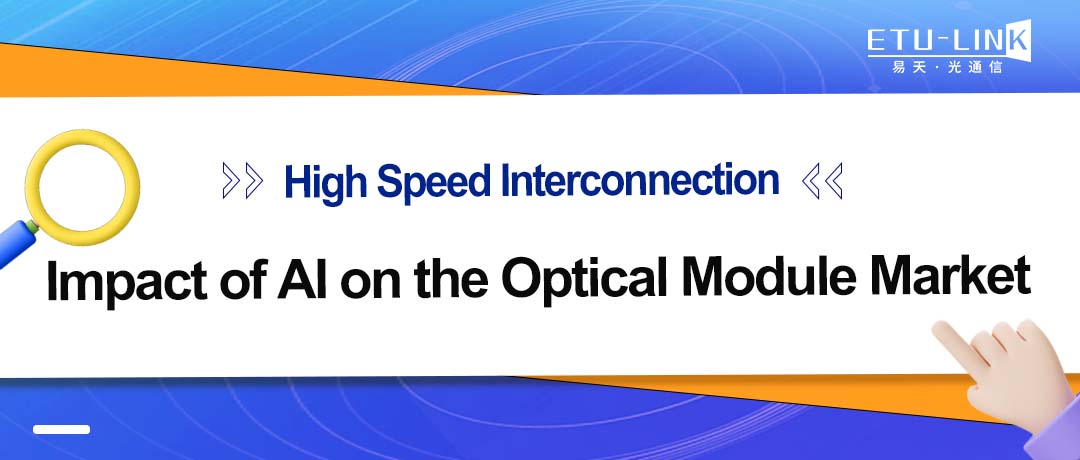 ETU-LINK
易天·光通信

High Speed Interconnection

Impact of AI on the Optical Module Market